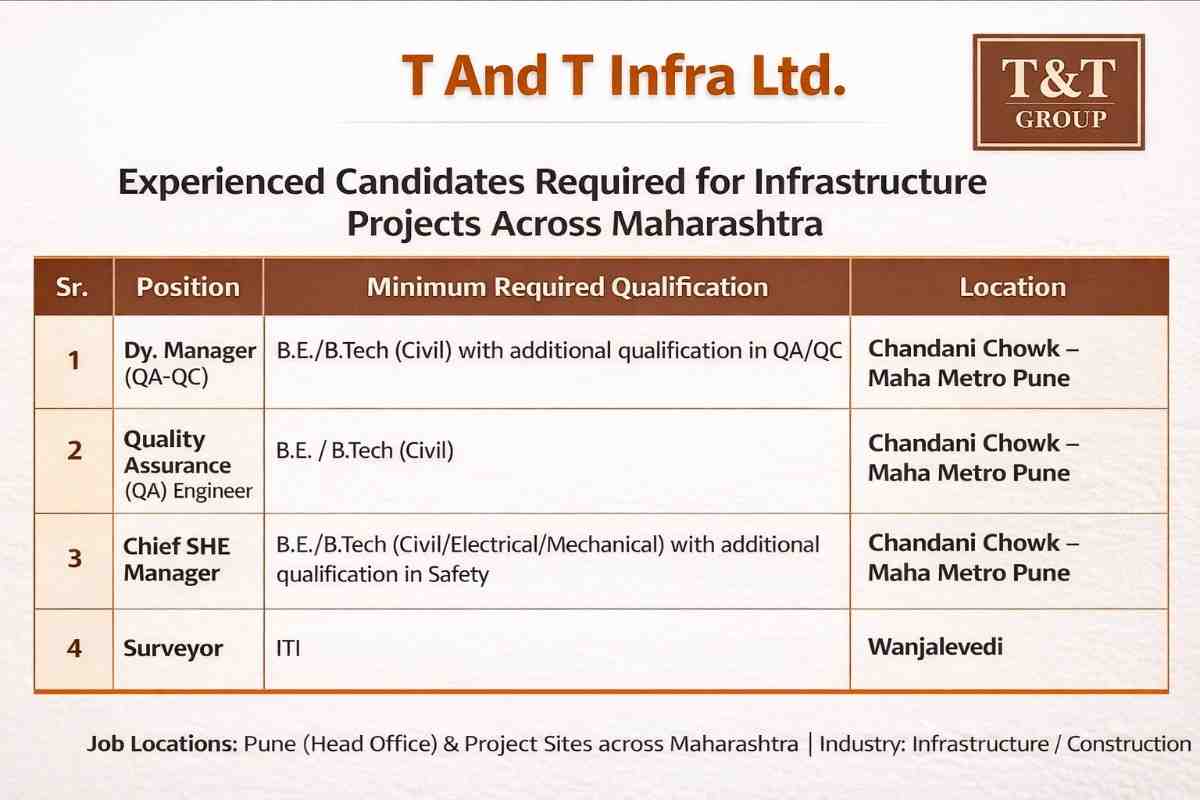 T And T Infra Ltd.

T&T
GROUP

Experienced Candidates Required for Infrastructure Projects Across Maharashtra

| Sr. | Position | Minimum Required Qualification | Location |
|---|---|---|---|
| 1 | Dy. Manager (QA-QC) | B.E./B.Tech (Civil) with additional qualification in QA/QC | Chandani Chowk – Maha Metro Pune |
| 2 | Quality Assurance (QA) Engineer | B.E. / B.Tech (Civil) | Chandani Chowk – Maha Metro Pune |
| 3 | Chief SHE Manager | B.E./B.Tech (Civil/Electrical/Mechanical) with additional qualification in Safety | Chandani Chowk – Maha Metro Pune |
| 4 | Surveyor | ITI | Wanjalevedi |

Job Locations: Pune (Head Office) & Project Sites across Maharashtra | Industry: Infrastructure / Construction